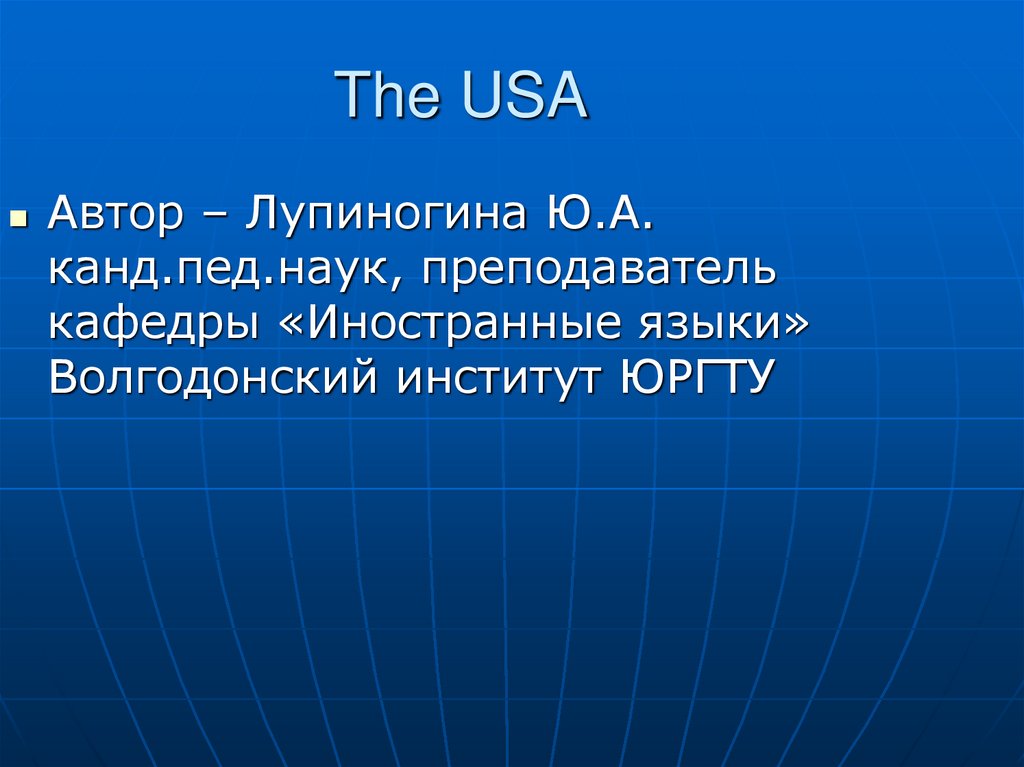 The USA

Автор – Лупиногина Ю.А. канд.пед.наук, преподаватель кафедры «Иностранные языки» Волгодонский институт ЮРГТУ